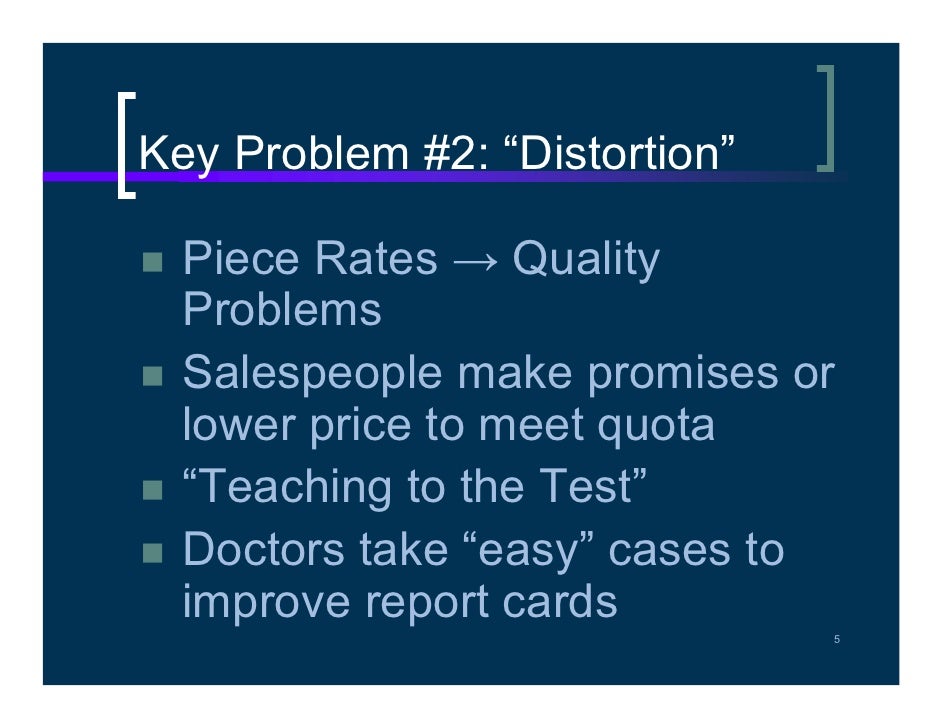 Key Problem #2: “Distortion”

■ Piece Rates → Quality Problems
■ Salespeople make promises or lower price to meet quota
■ “Teaching to the Test”
■ Doctors take “easy” cases to improve report cards

5